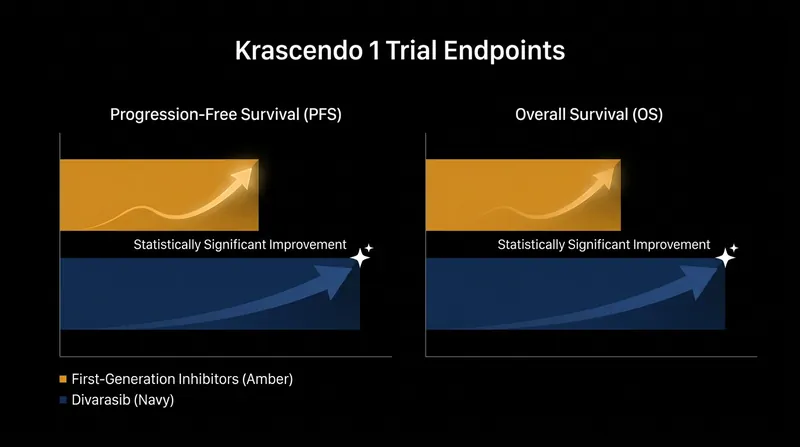 Krascendo 1 Trial Endpoints

Progression-Free Survival (PFS)

Statistically Significant Improvement

Overall Survival (OS)

Statistically Significant Improvement

First-Generation Inhibitors (Amber)
Divarasib (Navy)